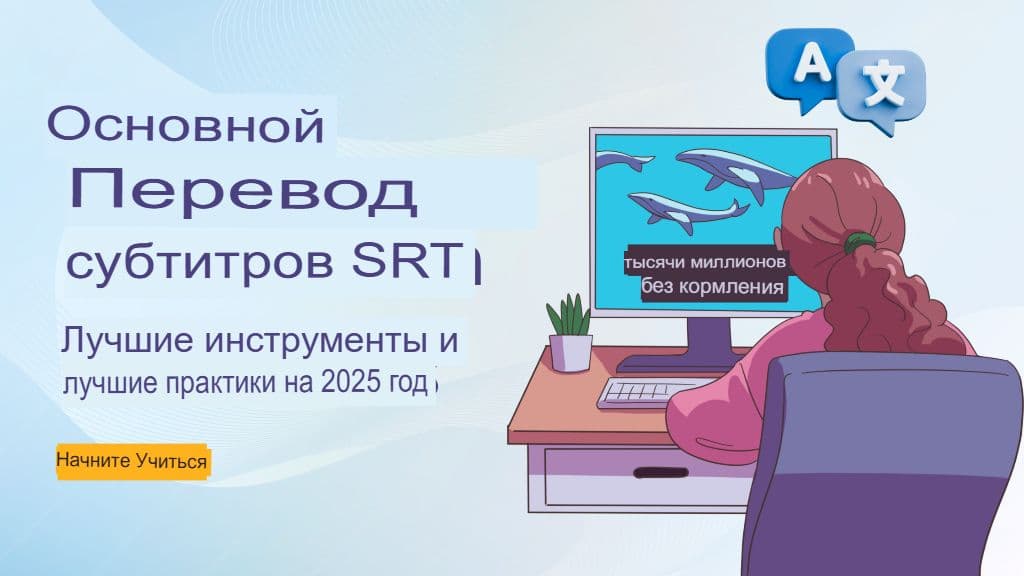 Основной
Перевод
субтитров SRT

Лучшие инструменты и лучшие практики на 2025 год

Начните Учиться

A 文

тысячи миллионов
без кормления